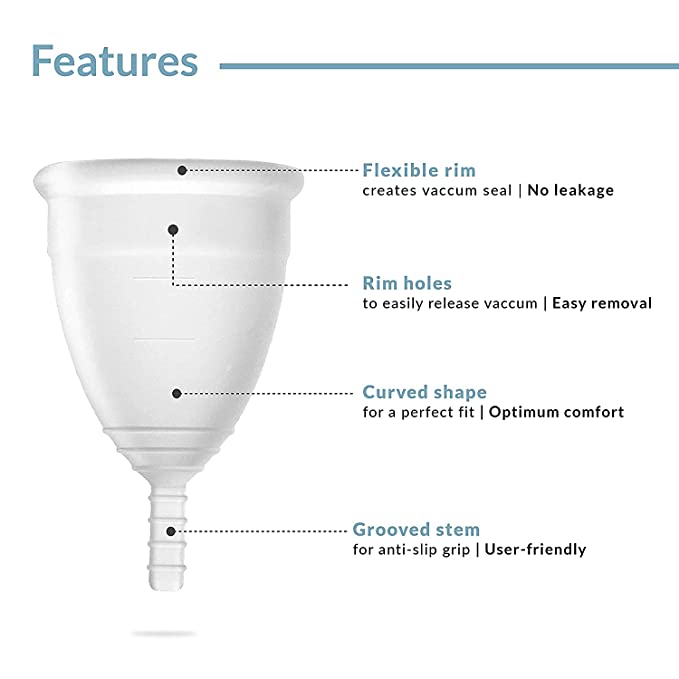 Features

Flexible rim
creates vaccum seal | No leakage

Rim holes
to easily release vaccum | Easy removal

Curved shape
for a perfect fit | Optimum comfort

Grooved stem
for anti-slip grip | User-friendly